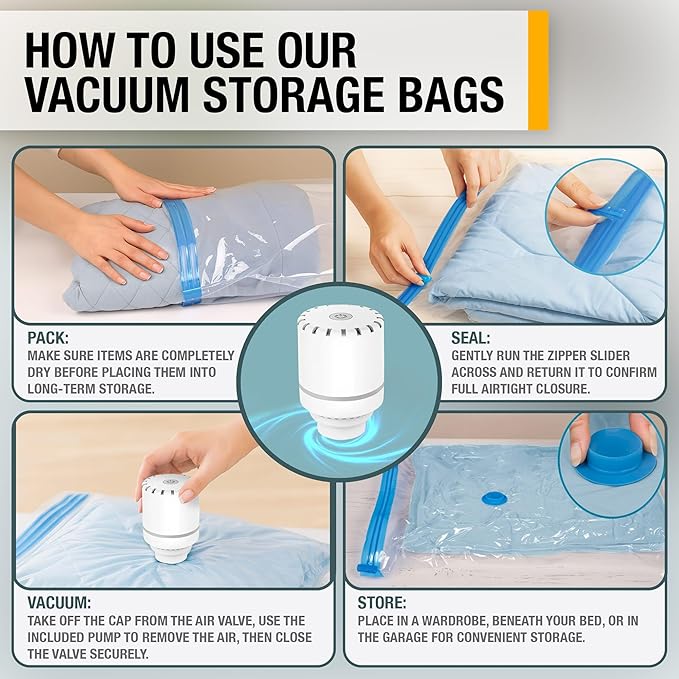 HOW TO USE OUR VACUUM STORAGE BAGS

PACK:
MAKE SURE ITEMS ARE COMPLETELY DRY BEFORE PLACING THEM INTO LONG-TERM STORAGE.

SEAL:
GENTLY RUN THE ZIPPER SLIDER ACROSS AND RETURN IT TO CONFIRM FULL AIRTIGHT CLOSURE.

VACUUM:
TAKE OFF THE CAP FROM THE AIR VALVE, USE THE INCLUDED PUMP TO REMOVE THE AIR, THEN CLOSE THE VALVE SECURELY.

STORE:
PLACE IN A WARDROBE, BENEATH YOUR BED, OR IN THE GARAGE FOR CONVENIENT STORAGE.